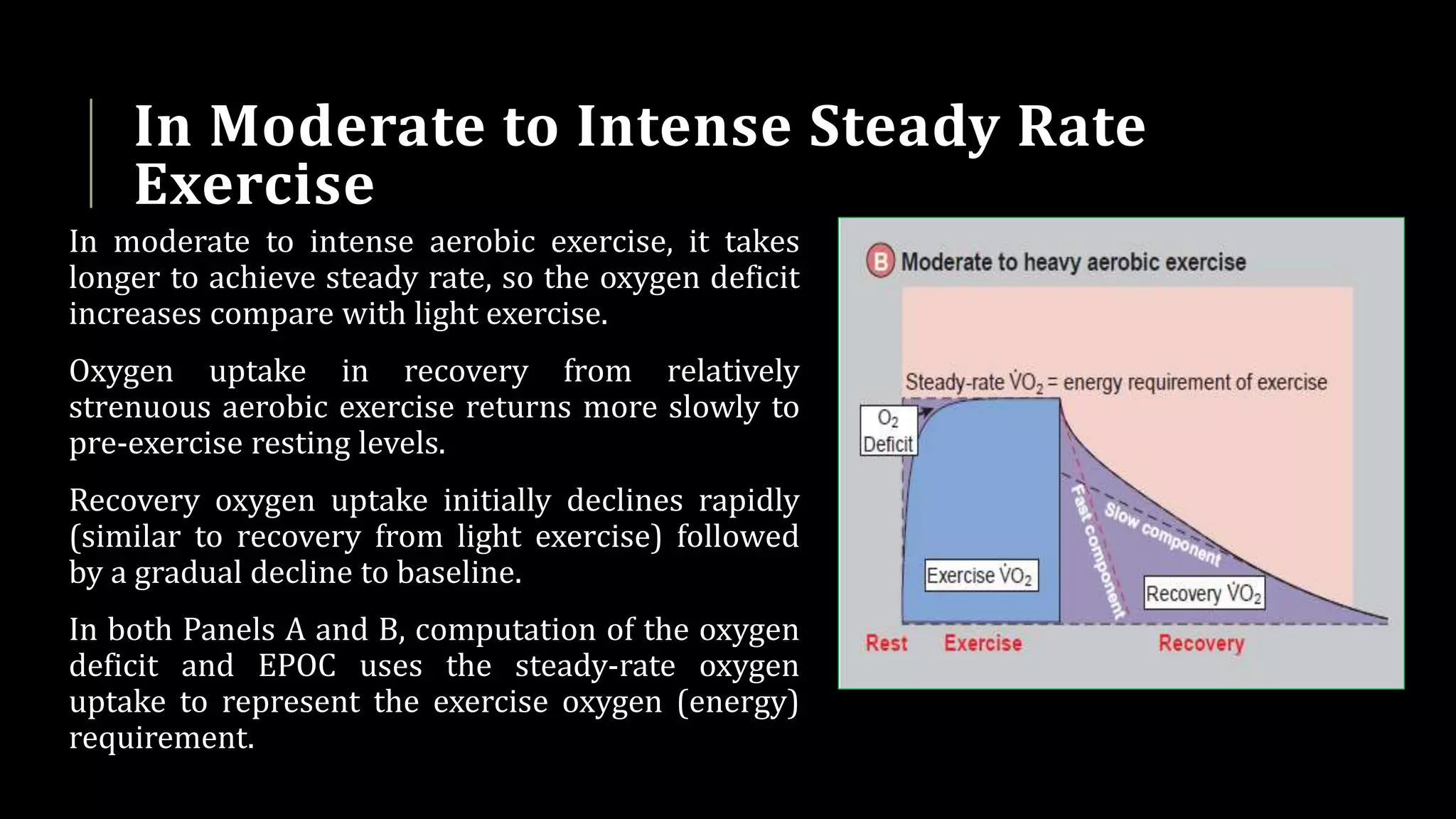 In Moderate to Intense Steady Rate Exercise

In moderate to intense aerobic exercise, it takes longer to achieve steady rate, so the oxygen deficit increases compare with light exercise.

Oxygen uptake in recovery from relatively strenuous aerobic exercise returns more slowly to pre-exercise resting levels.

Recovery oxygen uptake initially declines rapidly (similar to recovery from light exercise) followed by a gradual decline to baseline.

In both Panels A and B, computation of the oxygen deficit and EPOC uses the steady-rate oxygen uptake to represent the exercise oxygen (energy) requirement.

B Moderate to heavy aerobic exercise

Steady-rate $\dot{V}O_2$ = energy requirement of exercise

$O_2$ Deficit

Fast component

Slow component

Exercise $\dot{V}O_2$

Recovery $\dot{V}O_2$

Rest Exercise Recovery